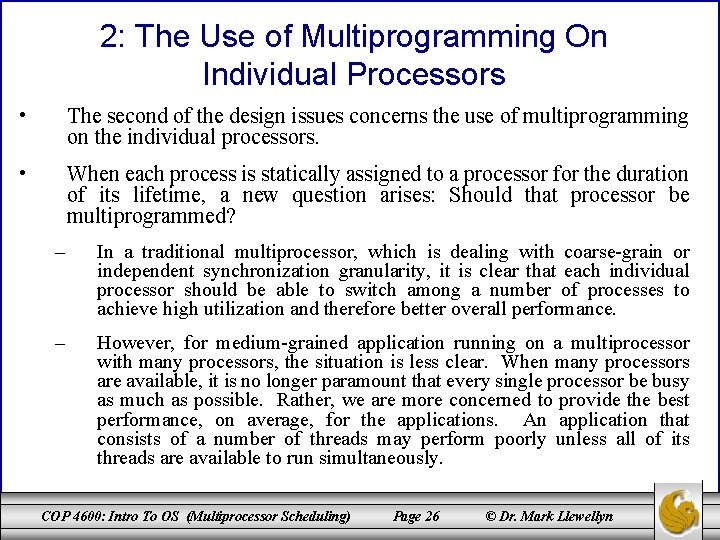 2: The Use of Multiprogramming On Individual Processors

• The second of the design issues concerns the use of multiprogramming on the individual processors.

• When each process is statically assigned to a processor for the duration of its lifetime, a new question arises: Should that processor be multiprogrammed?

– In a traditional multiprocessor, which is dealing with coarse-grain or independent synchronization granularity, it is clear that each individual processor should be able to switch among a number of processes to achieve high utilization and therefore better overall performance.

– However, for medium-grained application running on a multiprocessor with many processors, the situation is less clear. When many processors are available, it is no longer paramount that every single processor be busy as much as possible. Rather, we are more concerned to provide the best performance, on average, for the applications. An application that consists of a number of threads may perform poorly unless all of its threads are available to run simultaneously.

COP 4600: Intro To OS (Multiprocessor Scheduling) Page 26 © Dr. Mark Llewellyn